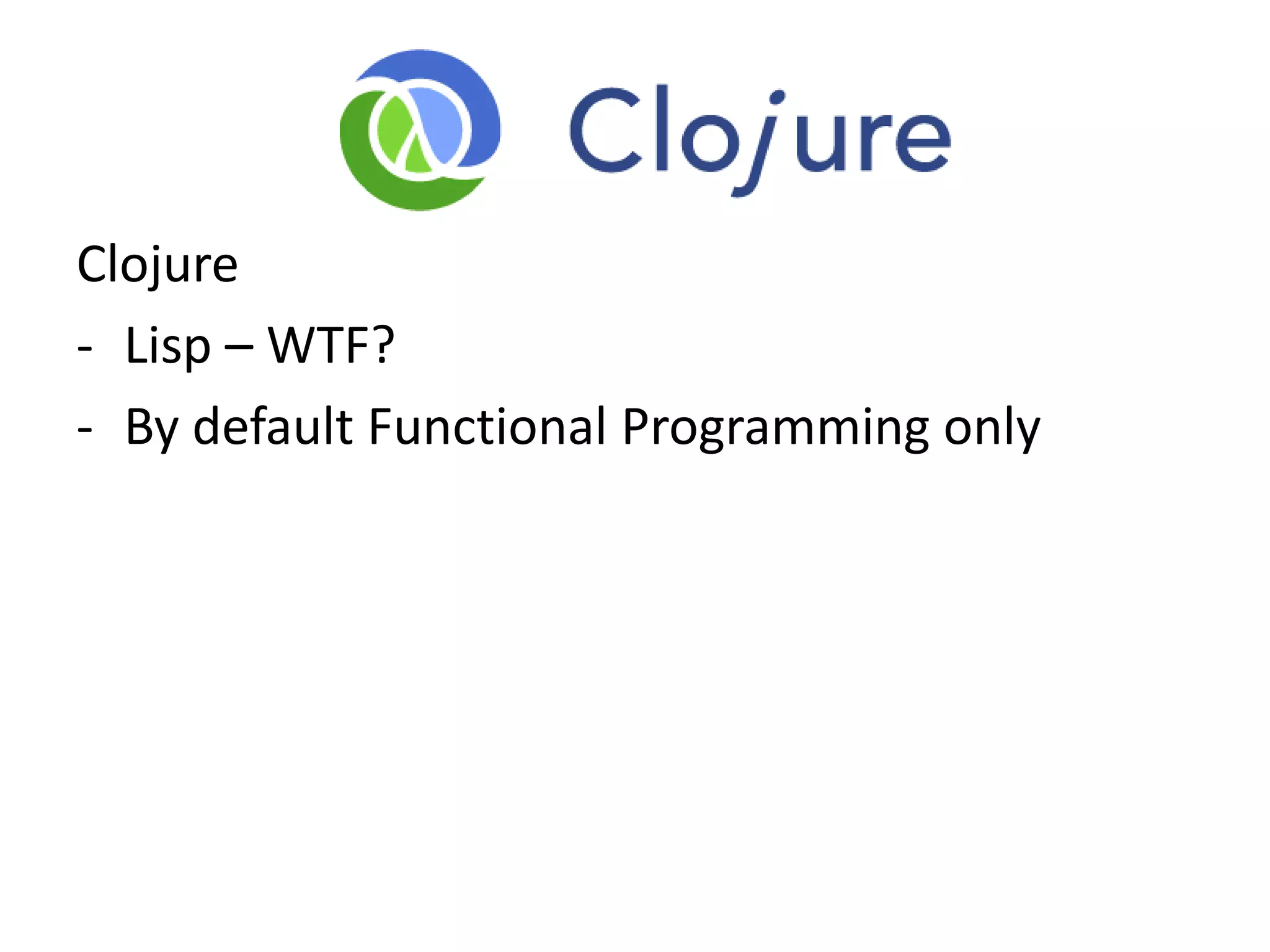 Clojure

Clojure
- Lisp – WTF?
- By default Functional Programming only